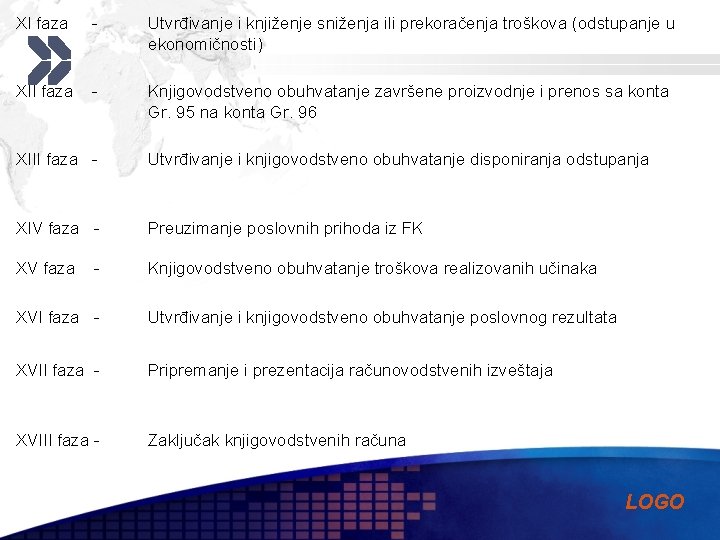 XI faza - Utvrđivanje i knjiženje sniženja ili prekoračenja troškova (odstupanje u ekonomičnosti)

XII faza - Knjigovodstveno obuhvatanje završene proizvodnje i prenos sa konta Gr. 95 na konta Gr. 96

XIII faza - Utvrđivanje i knjigovodstveno obuhvatanje disponiranja odstupanja

XIV faza - Preuzimanje poslovnih prihoda iz FK

XV faza - Knjigovodstveno obuhvatanje troškova realizovanih učinaka

XVI faza - Utvrđivanje i knjigovodstveno obuhvatanje poslovnog rezultata

XVII faza - Pripremanje i prezentacija računovodstvenih izveštaja

XVIII faza - Zaključak knjigovodstvenih računa

LOGO